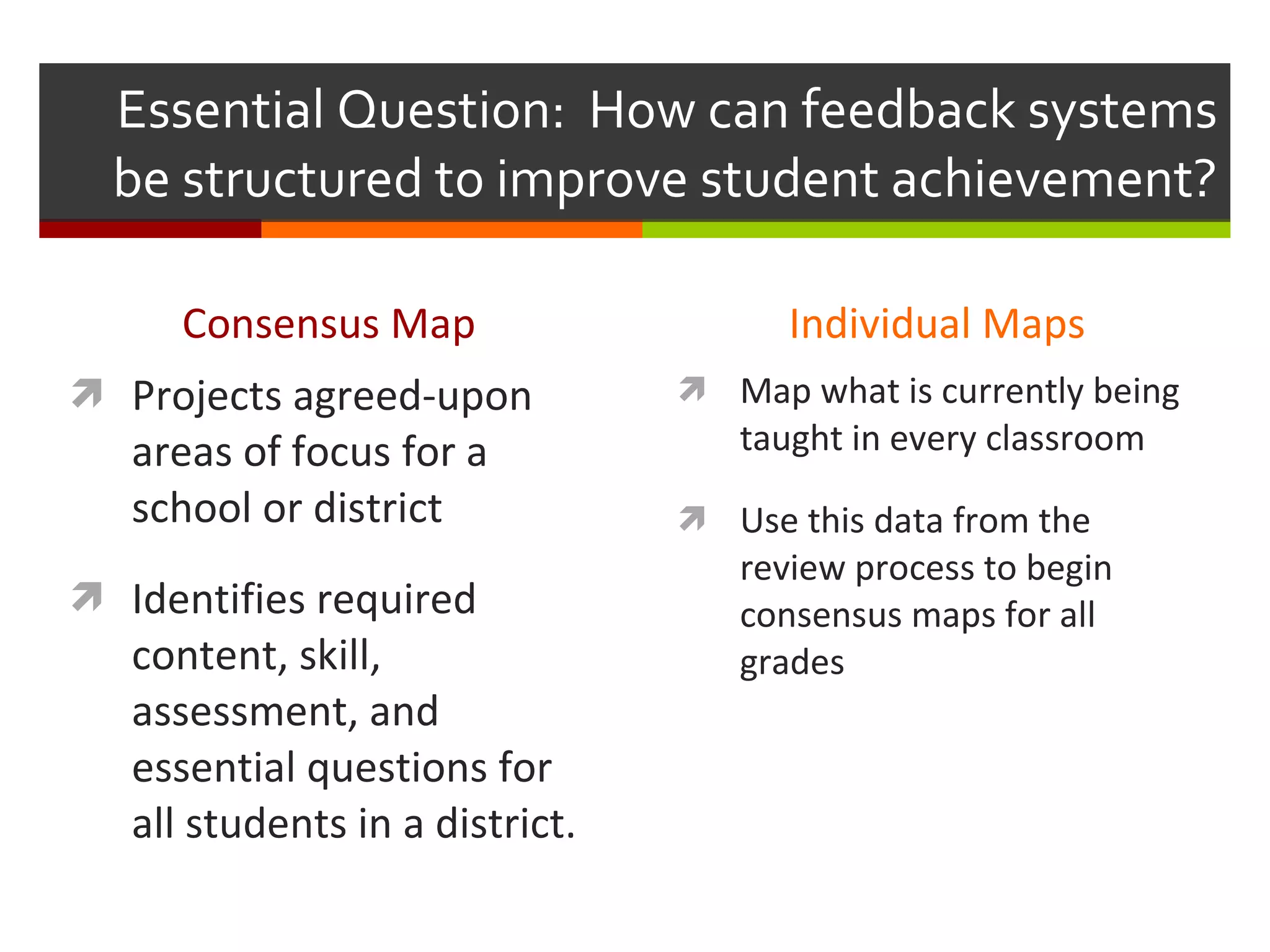 Essential Question: How can feedback systems be structured to improve student achievement?

Consensus Map

Projects agreed-upon areas of focus for a school or district

Identifies required content, skill, assessment, and essential questions for all students in a district.

Individual Maps

Map what is currently being taught in every classroom

Use this data from the review process to begin consensus maps for all grades